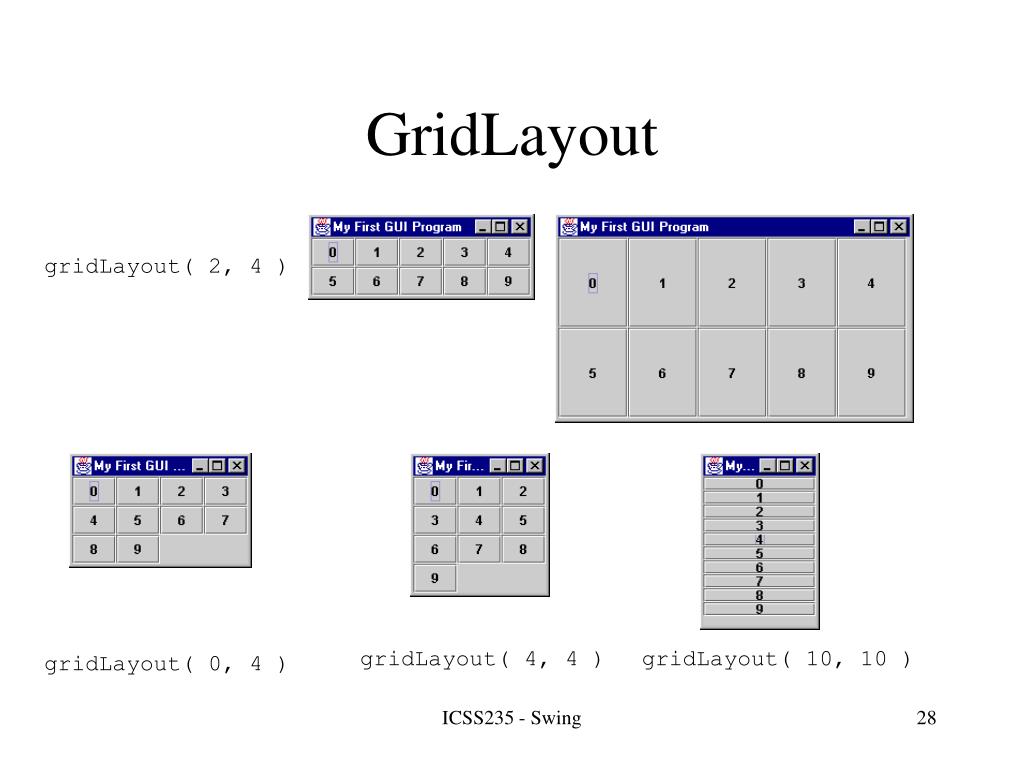 GridLayout

gridLayout( 2, 4 )

My First GUI Program

| 0 | 1 | 2 | 3 | 4 |
|---|---|---|---|---|
| 5 | 6 | 7 | 8 | 9 |

My First GUI Program

| 0 | 1 | 2 | 3 | 4 |
|---|---|---|---|---|
| 5 | 6 | 7 | 8 | 9 |

My First GUI ...

| 0 | 1 | 2 | 3 |
|---|---|---|---|
| 4 | 5 | 6 | 7 |
| 8 | 9 | | |

My Fir...

| 0 | 1 | 2 |
|---|---|---|
| 3 | 4 | 5 |
| 6 | 7 | 8 |
| 9 | | |

My...

0
1
2
3
4
5
6
7
8
9

gridLayout( 0, 4 )

gridLayout( 4, 4 )

gridLayout( 10, 10 )

ICSS235 - Swing

28